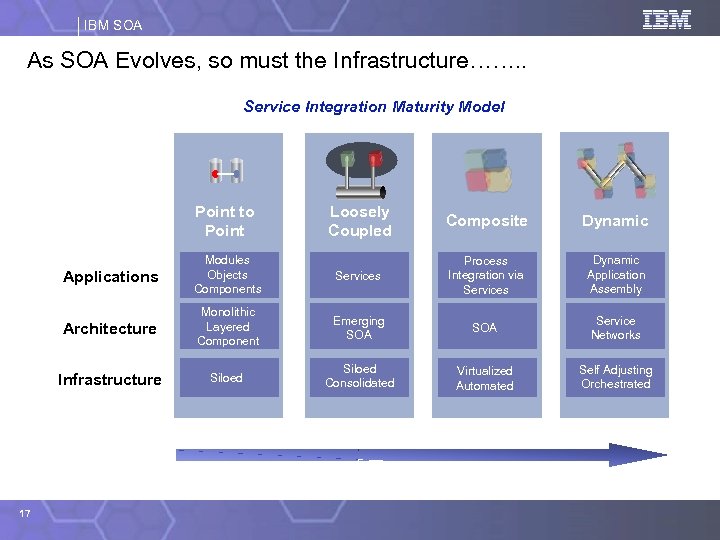 IBM SOA

IBM

As SOA Evolves, so must the Infrastructure……..

Service Integration Maturity Model

| | Point to Point | Loosely Coupled | Composite | Dynamic |
|---|---|---|---|---|
| Applications | Modules Objects Components | Services | Process Integration via Services | Dynamic Application Assembly |
| Architecture | Monolithic Layered Component | Emerging SOA | SOA | Service Networks |
| Infrastructure | Siloed | Siloed Consolidated | Virtualized Automated | Self Adjusting Orchestrated |

17